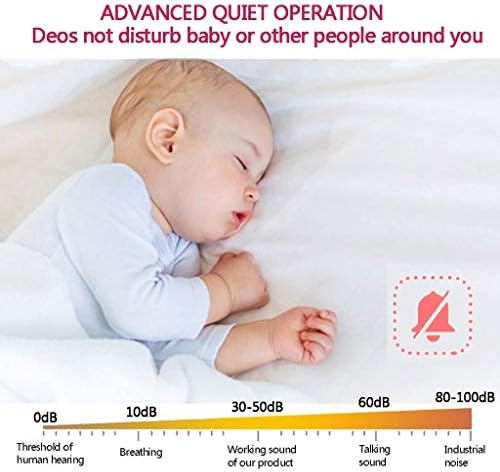 ADVANCED QUIET OPERATION
Deos not disturb baby or other people around you

0dB
10dB
30-50dB
60dB
80-100dB

Threshold of human hearing
Breathing
Working sound of our product
Talking sound
Industrial noise